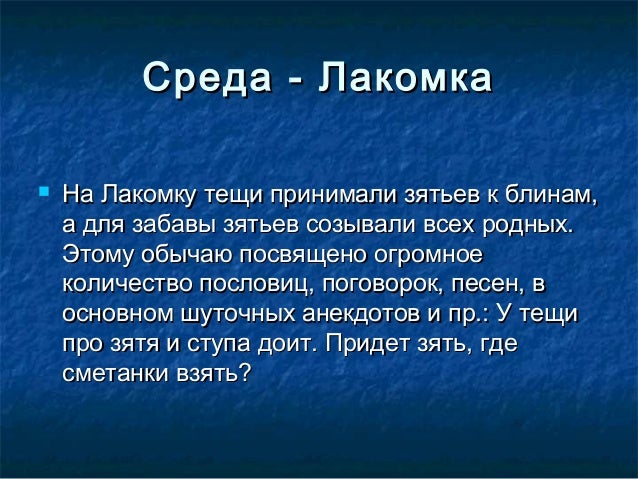 Среда - Лакомка

На Лакомку тещи принимали зятьев к блинам, а для забавы зятьев созывали всех родных. Этому обычаю посвящено огромное количество пословиц, поговорок, песен, в основном шуточных анекдотов и пр.: У тещи про зятя и ступа доит. Придет зять, где сметанки взять?